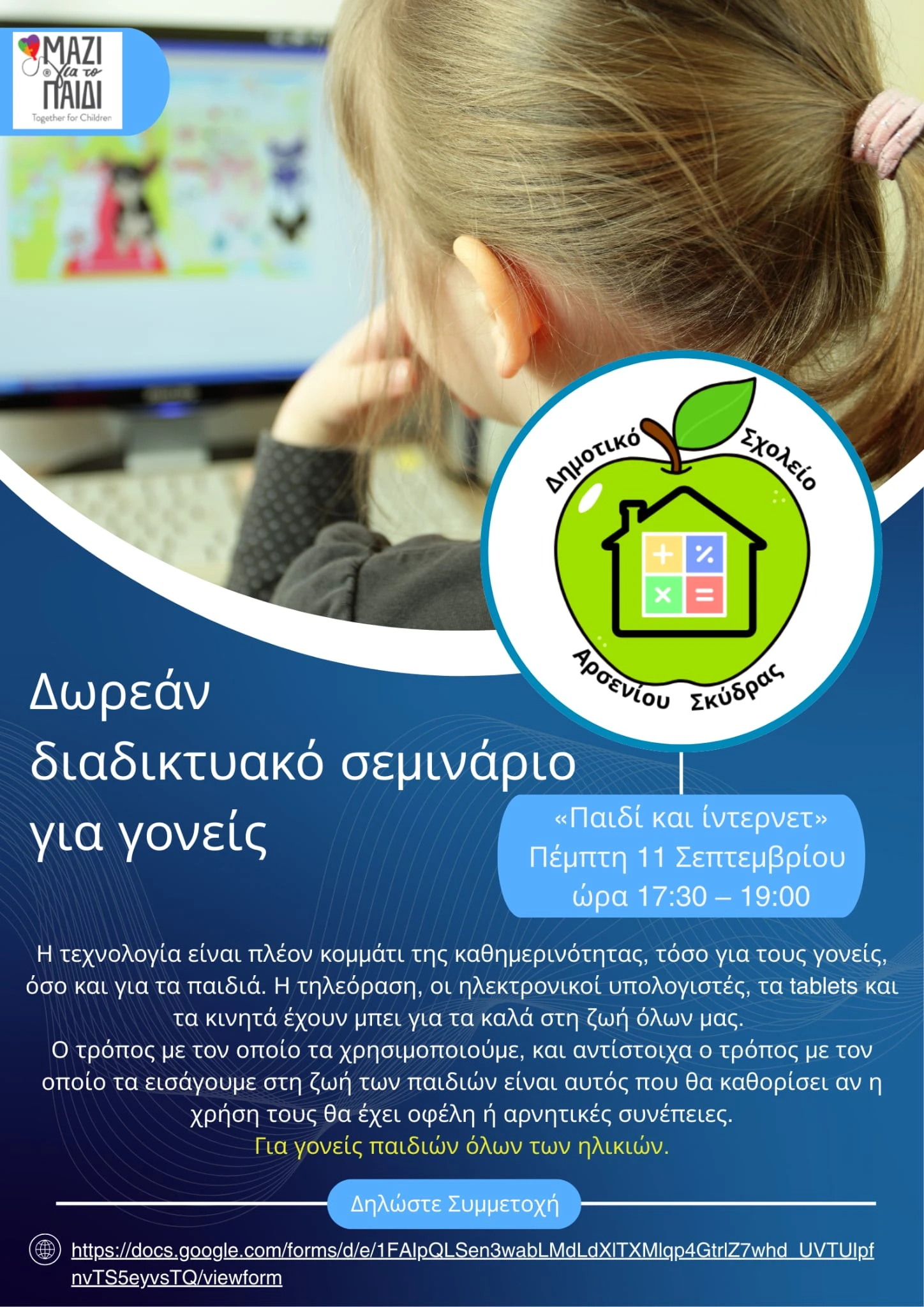 ΜΑΖΙ για το ΠΑΙΔΙ
Together for Children

Δημοτικό Σχολείο
+ % × =
Αρσενίου Σκύδρας

Δωρεάν διαδικτυακό σεμινάριο για γονείς

«Παιδί και ίντερνετ»
Πέμπτη 11 Σεπτεμβρίου
ώρα 17:30 – 19:00

Η τεχνολογία είναι πλέον κομμάτι της καθημερινότητας, τόσο για τους γονείς, όσο και για τα παιδιά. Η τηλεόραση, οι ηλεκτρονικοί υπολογιστές, τα tablets και τα κινητά έχουν μπει για τα καλά στη ζωή όλων μας.
Ο τρόπος με τον οποίο τα χρησιμοποιούμε, και αντίστοιχα ο τρόπος με τον οποίο τα εισάγουμε στη ζωή των παιδιών είναι αυτός που θα καθορίσει αν η χρήση τους θα έχει οφέλη ή αρνητικές συνέπειες.
Για γονείς παιδιών όλων των ηλικιών.

Δηλώστε Συμμετοχή

https://docs.google.com/forms/d/e/1FAIpQLSen3wabLMdLdXITXMlqp4GtrlZ7whd_UVTUIpfnvTS5eyvsTQ/viewform